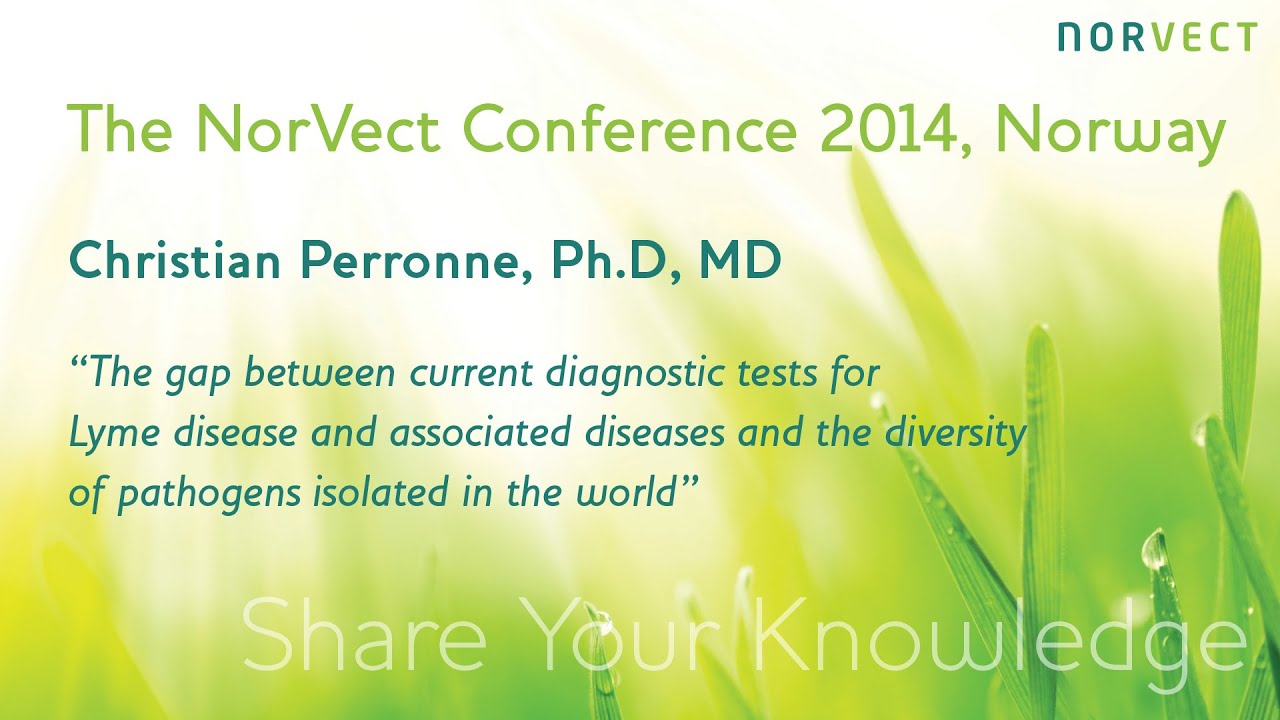 NORVECT

The NorVect Conference 2014, Norway

Christian Perronne, Ph.D, MD

"The gap between current diagnostic tests for Lyme disease and associated diseases and the diversity of pathogens isolated in the world"

Share Your Knowledge